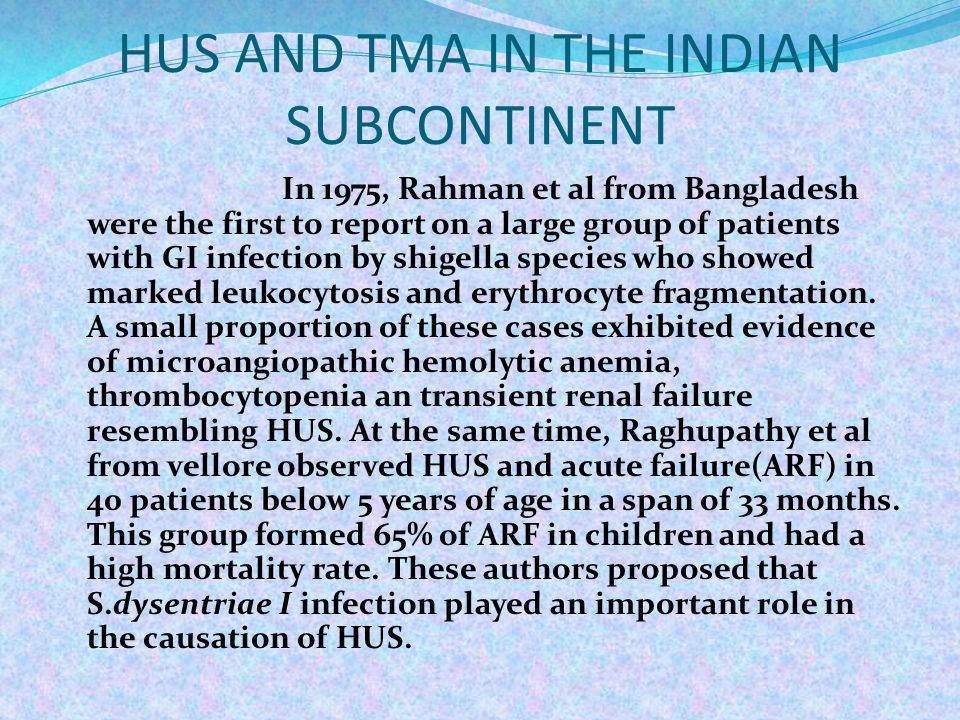 HUS AND TMA IN THE INDIAN SUBCONTINENT

In 1975, Rahman et al from Bangladesh were the first to report on a large group of patients with GI infection by shigella species who showed marked leukocytosis and erythrocyte fragmentation. A small proportion of these cases exhibited evidence of microangiopathic hemolytic anemia, thrombocytopenia an transient renal failure resembling HUS. At the same time, Raghupathy et al from vellore observed HUS and acute failure(ARF) in 40 patients below 5 years of age in a span of 33 months. This group formed 65% of ARF in children and had a high mortality rate. These authors proposed that S.dysentriae I infection played an important role in the causation of HUS.